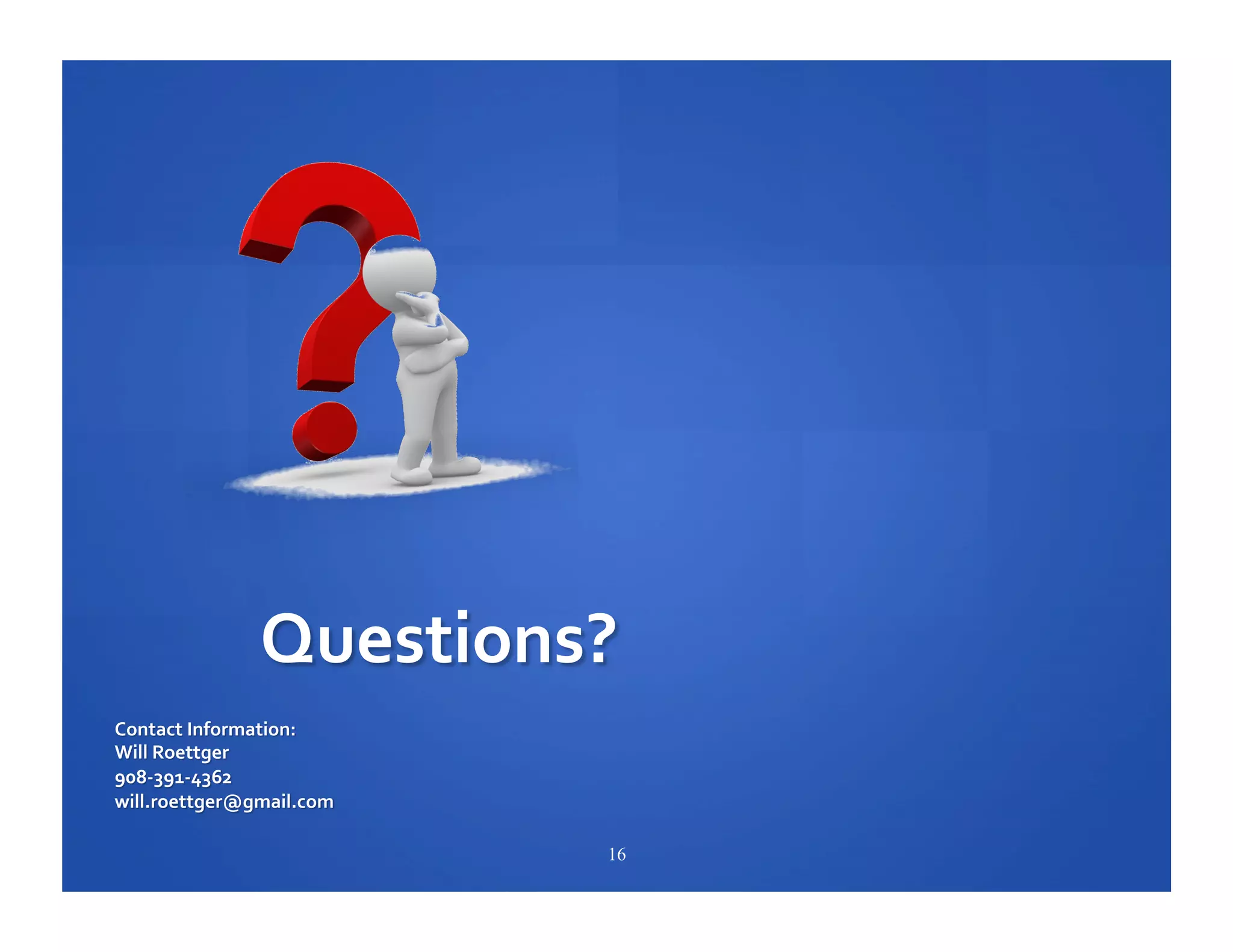 Questions?

Contact Information:
Will Roettger
908-391-4362
will.roettger@gmail.com

16